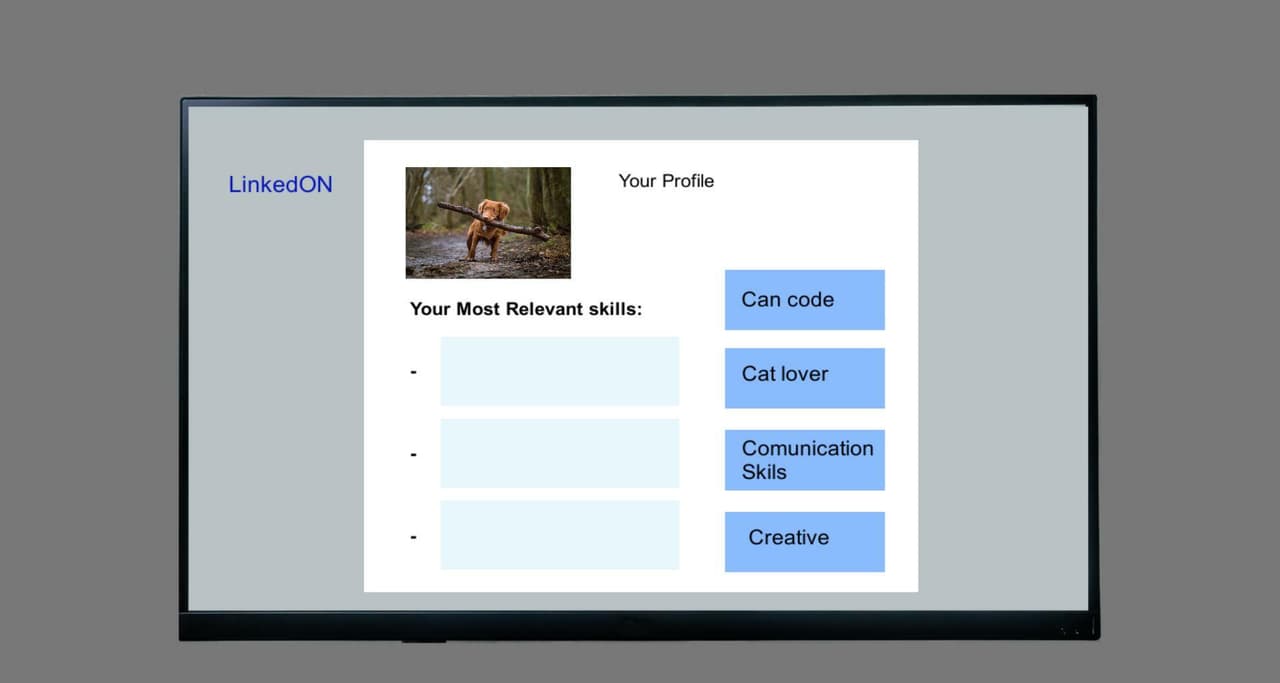 LinkedON

Your Profile

Your Most Relevant skills:

-

-

-

Can code

Cat lover

Comunication Skils

Creative